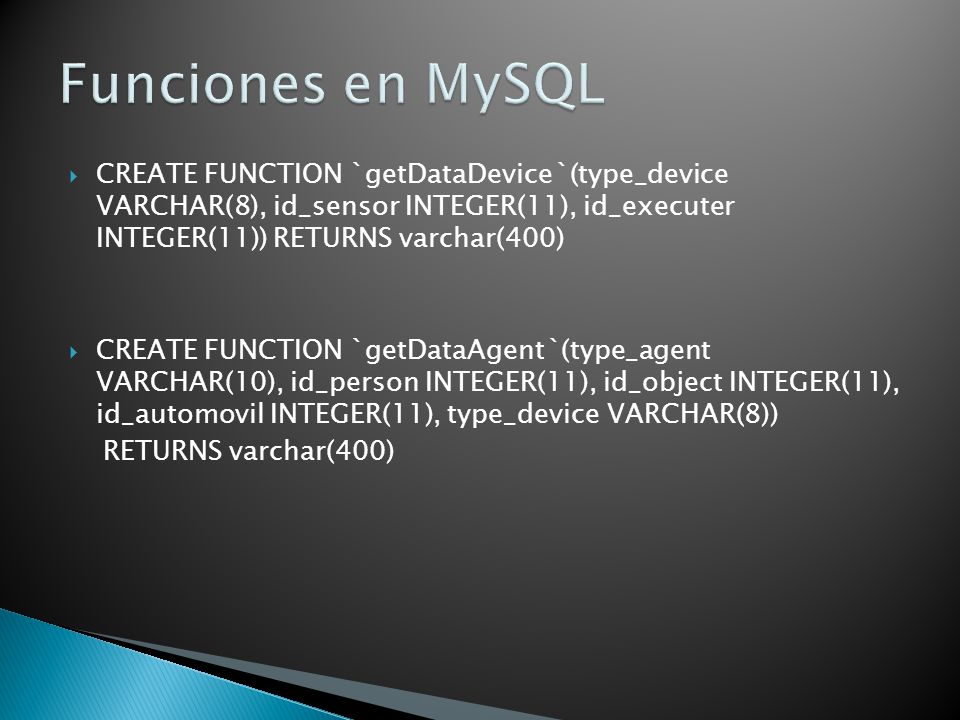 Funciones en MySQL

CREATE FUNCTION `getDataDevice`(type_device VARCHAR(8), id_sensor INTEGER(11), id_executer INTEGER(11)) RETURNS varchar(400)

CREATE FUNCTION `getDataAgent`(type_agent VARCHAR(10), id_person INTEGER(11), id_object INTEGER(11), id_automovil INTEGER(11), type_device VARCHAR(8))
RETURNS varchar(400)